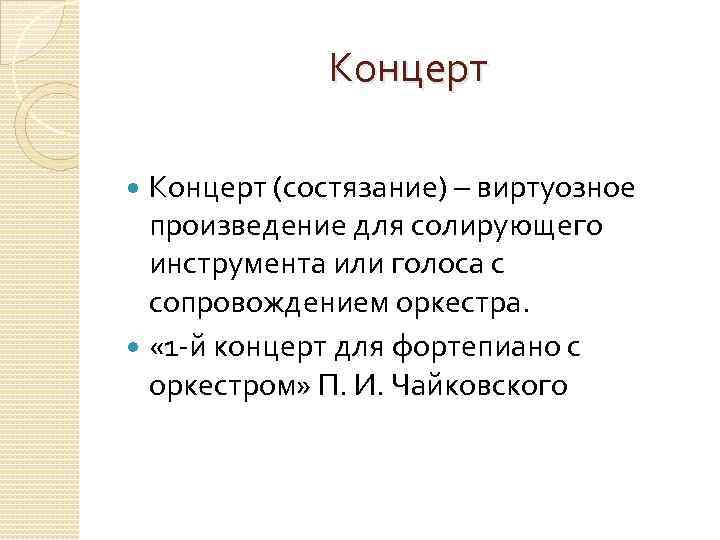 Концерт

Концерт (состязание) – виртуозное произведение для солирующего инструмента или голоса с сопровождением оркестра.

«1-й концерт для фортепиано с оркестром» П. И. Чайковского